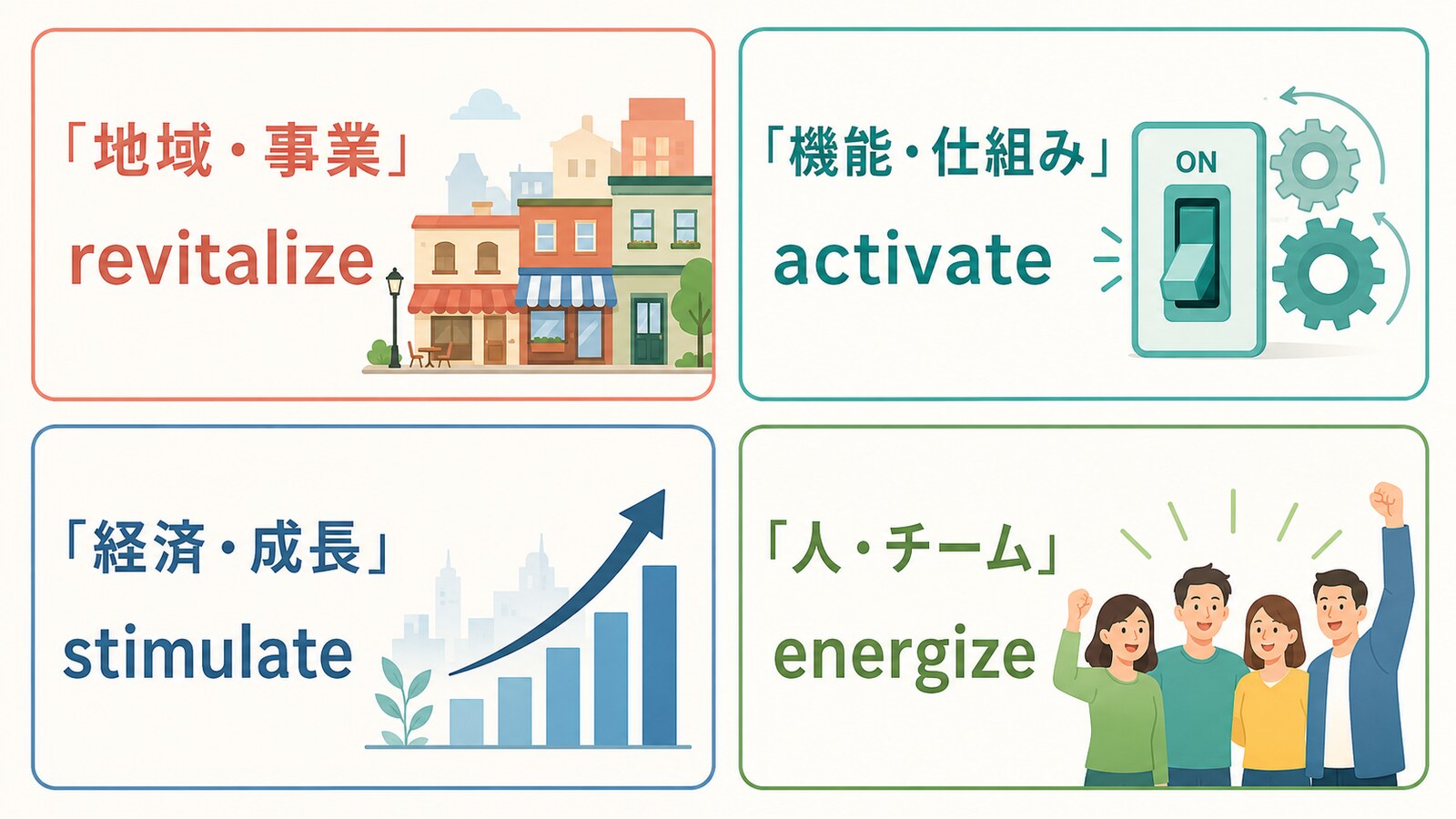 「地域・事業」
revitalize

「機能・仕組み」
activate

ON

「経済・成長」
stimulate

「人・チーム」
energize